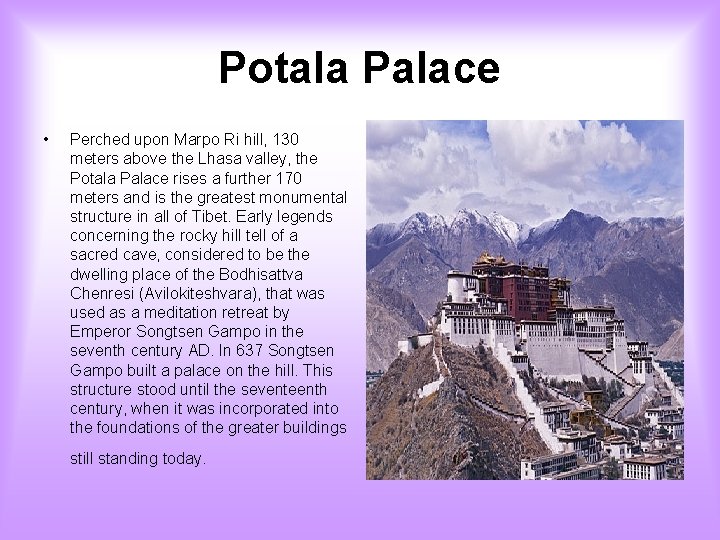 Potala Palace

• Perched upon Marpo Ri hill, 130 meters above the Lhasa valley, the Potala Palace rises a further 170 meters and is the greatest monumental structure in all of Tibet. Early legends concerning the rocky hill tell of a sacred cave, considered to be the dwelling place of the Bodhisattva Chenresi (Avilokiteshvara), that was used as a meditation retreat by Emperor Songtsen Gampo in the seventh century AD. In 637 Songtsen Gampo built a palace on the hill. This structure stood until the seventeenth century, when it was incorporated into the foundations of the greater buildings still standing today.